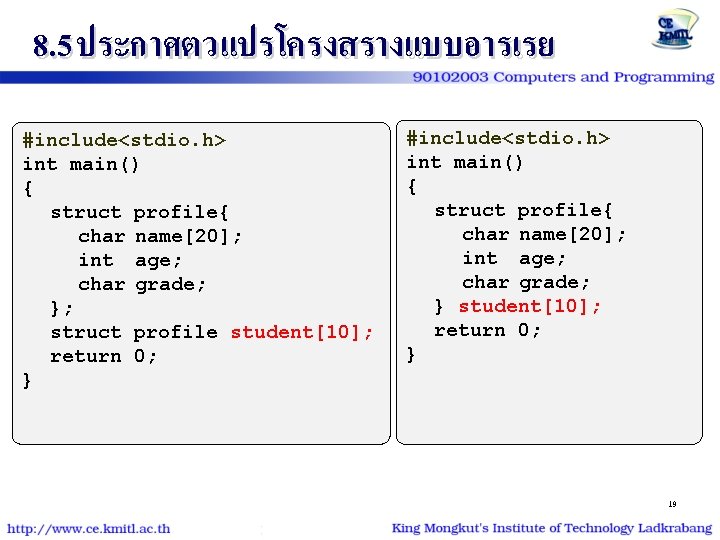 8.5 ประกาศตัวแปรโครงสร้างแบบอาร์เรย์

CE KMITL

90102003 Computers and Programming

#include<stdio.h>
int main()
{
struct profile{
char name[20];
int age;
char grade;
};
struct profile student[10];
return 0;
}

#include<stdio.h>
int main()
{
struct profile{
char name[20];
int age;
char grade;
} student[10];
return 0;
}

19

http://www.ce.kmitl.ac.th

King Mongkut's Institute of Technology Ladkrabang